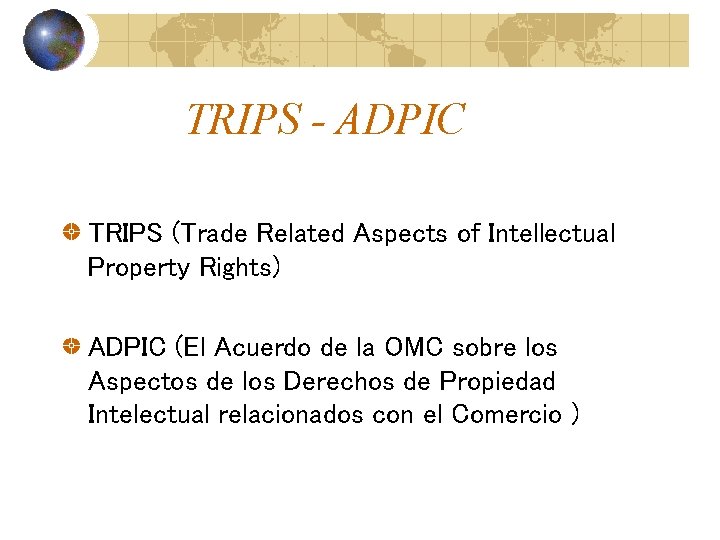 TRIPS - ADPIC

TRIPS (Trade Related Aspects of Intellectual Property Rights)

ADPIC (El Acuerdo de la OMC sobre los Aspectos de los Derechos de Propiedad Intelectual relacionados con el Comercio )